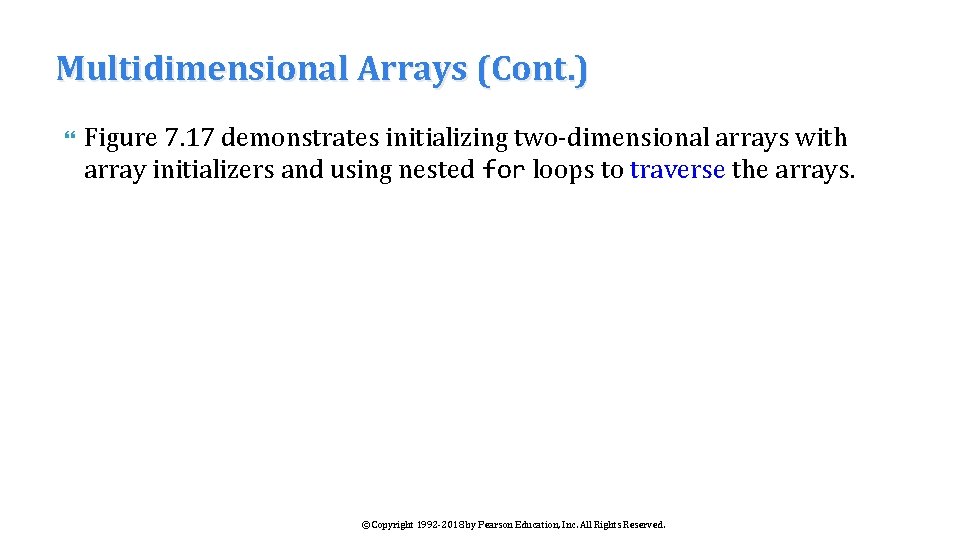 Multidimensional Arrays (Cont.)

Figure 7.17 demonstrates initializing two-dimensional arrays with array initializers and using nested for loops to traverse the arrays.

©Copyright 1992-2018 by Pearson Education, Inc. All Rights Reserved.